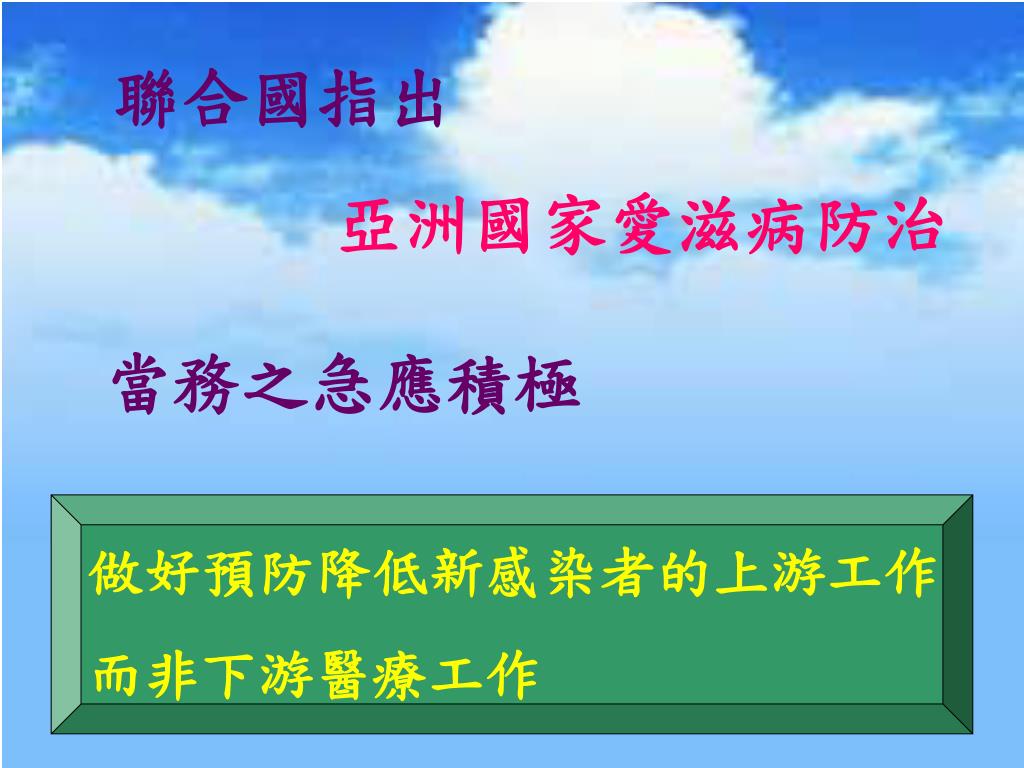 聯合國指出

亞洲國家愛滋病防治

當務之急應積極

做好預防降低新感染者的上游工作

而非下游醫療工作